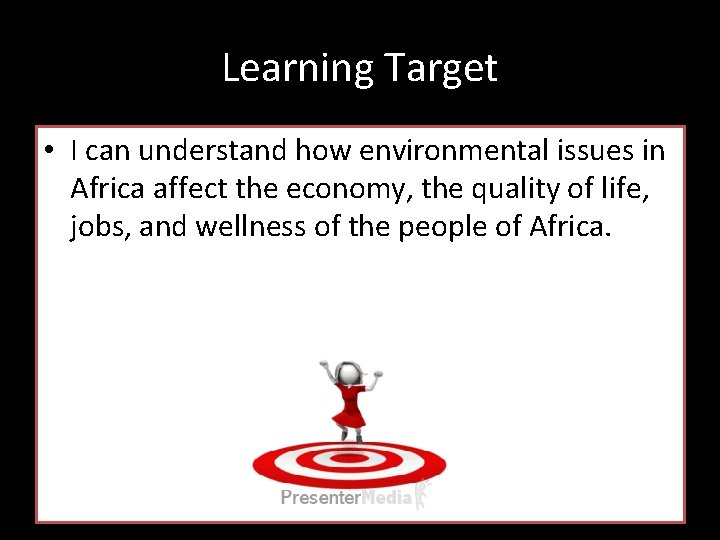 Learning Target

• I can understand how environmental issues in Africa affect the economy, the quality of life, jobs, and wellness of the people of Africa.

PresenterMedia